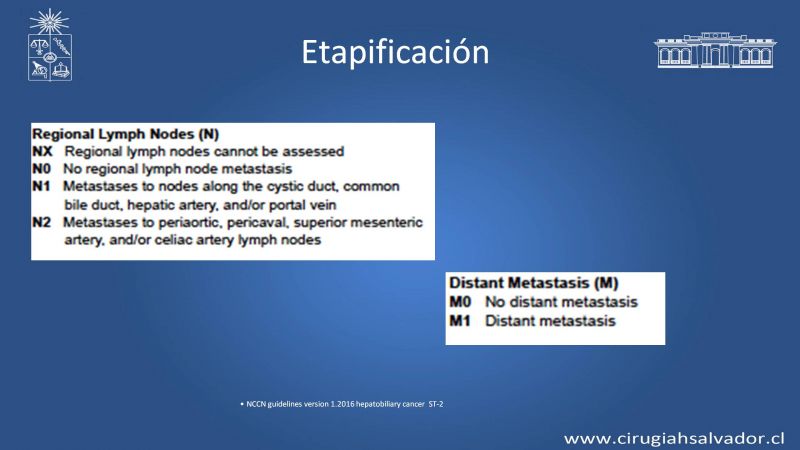 Etapificación

**Regional Lymph Nodes (N)**
**NX** Regional lymph nodes cannot be assessed
**N0** No regional lymph node metastasis
**N1** Metastases to nodes along the cystic duct, common bile duct, hepatic artery, and/or portal vein
**N2** Metastases to periaortic, pericaval, superior mesenteric artery, and/or celiac artery lymph nodes

**Distant Metastasis (M)**
**M0** No distant metastasis
**M1** Distant metastasis

• NCCN guidelines version 1.2016 hepatobiliary cancer ST-2

www.cirugiahsalvador.cl